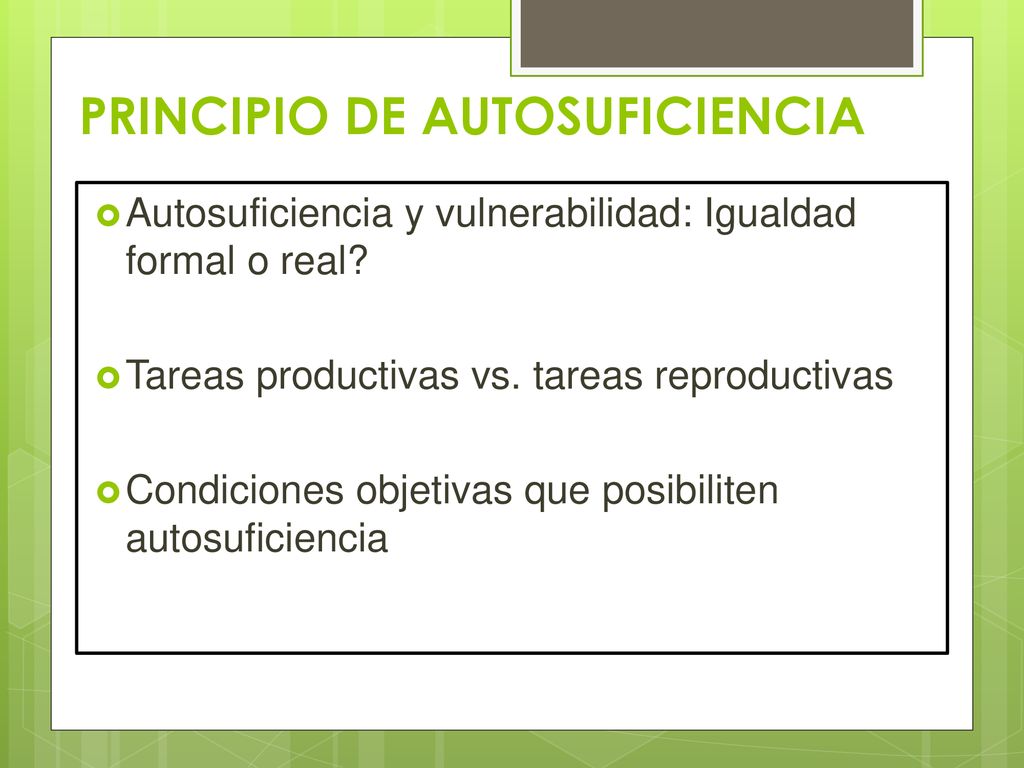 PRINCIPIO DE AUTOSUFICIENCIA

Autosuficiencia y vulnerabilidad: Igualdad formal o real?

Tareas productivas vs. tareas reproductivas

Condiciones objetivas que posibiliten autosuficiencia